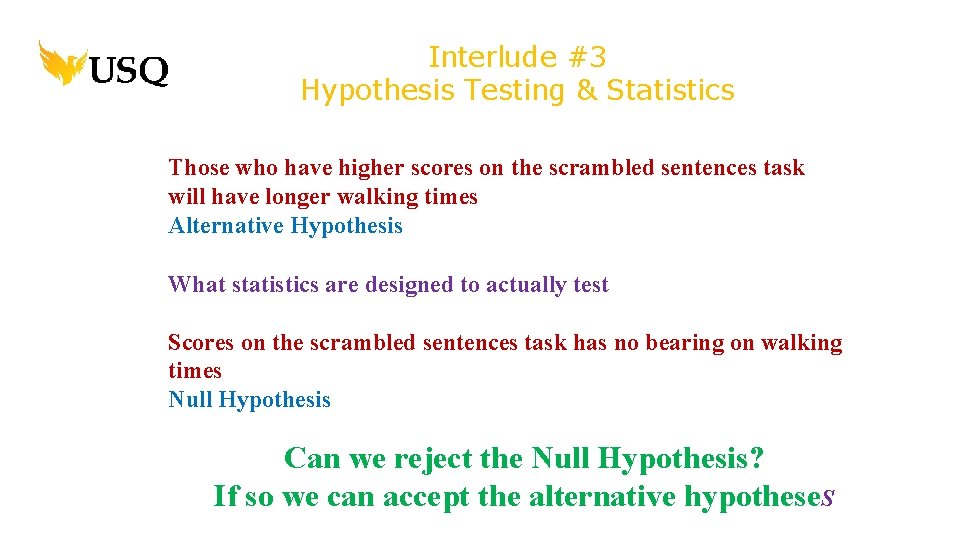 USQ

Interlude #3
Hypothesis Testing & Statistics

Those who have higher scores on the scrambled sentences task will have longer walking times
Alternative Hypothesis

What statistics are designed to actually test

Scores on the scrambled sentences task has no bearing on walking times
Null Hypothesis

Can we reject the Null Hypothesis?
If so we can accept the alternative hypotheses